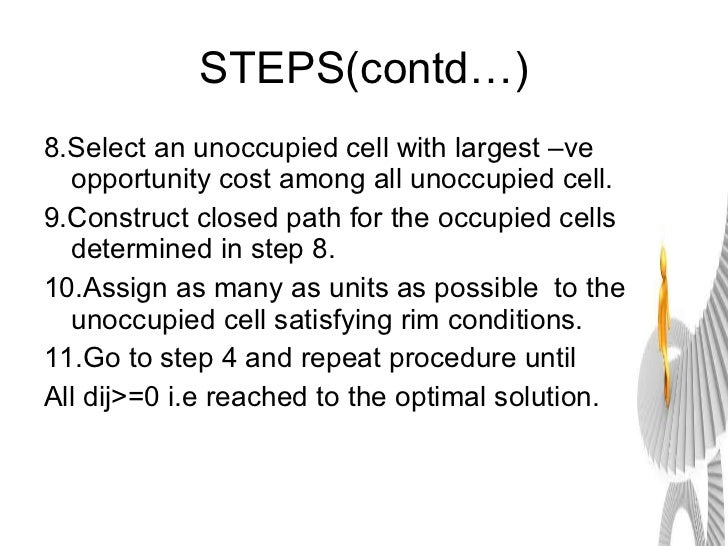 STEPS(contd…)

8.Select an unoccupied cell with largest –ve opportunity cost among all unoccupied cell.

9.Construct closed path for the occupied cells determined in step 8.

10.Assign as many as units as possible to the unoccupied cell satisfying rim conditions.

11.Go to step 4 and repeat procedure until

All dij>=0 i.e reached to the optimal solution.